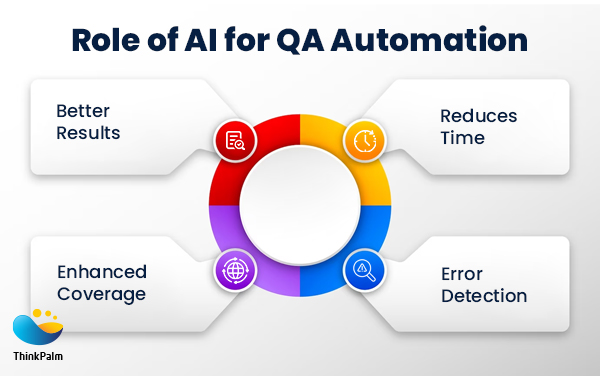 Role of AI for QA Automation

Better Results

Reduces Time

Enhanced Coverage

Error Detection

ThinkPalm